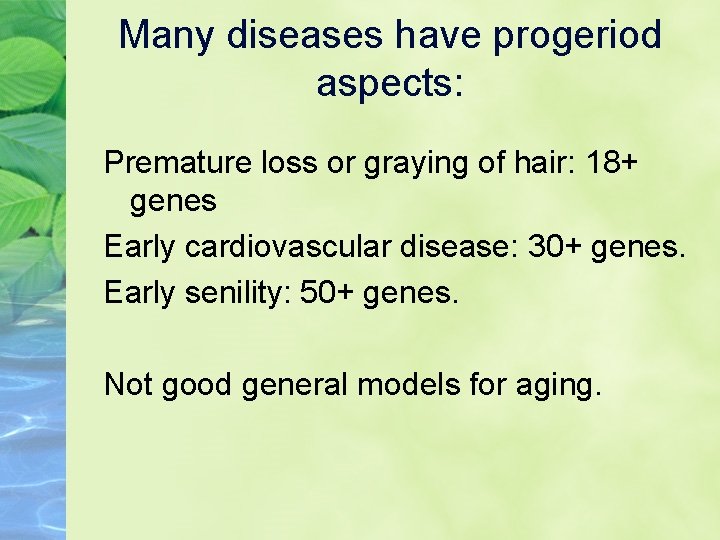 Many diseases have progeriod aspects:

Premature loss or graying of hair: 18+ genes

Early cardiovascular disease: 30+ genes.

Early senility: 50+ genes.

Not good general models for aging.